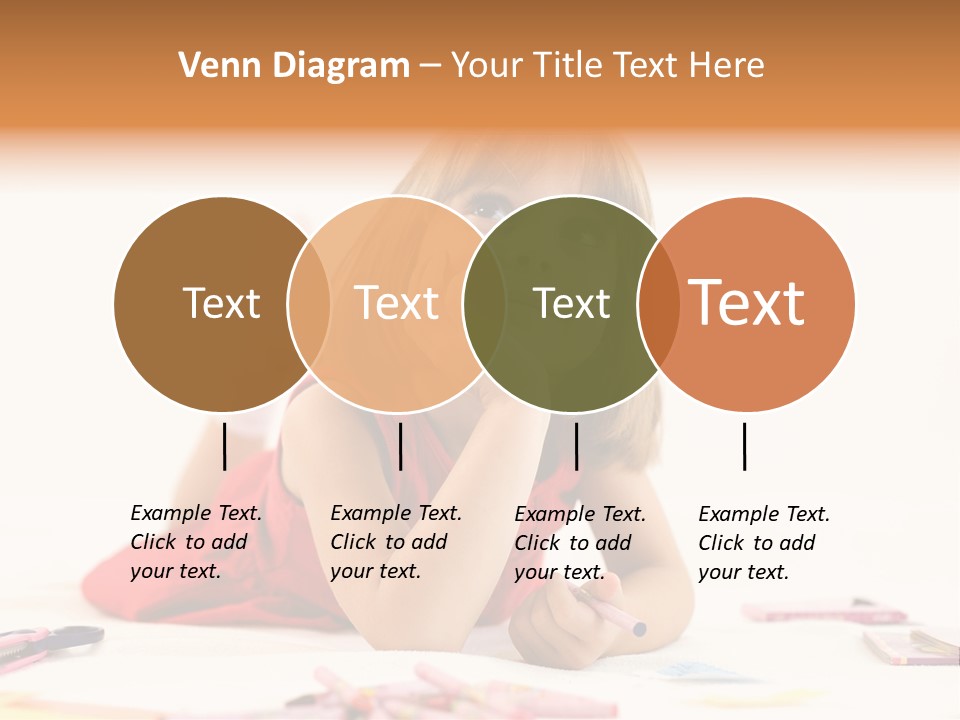 Venn Diagram – Your Title Text Here

Text

Text

Text

Text

Example Text. Click to add your text.

Example Text. Click to add your text.

Example Text. Click to add your text.

Example Text. Click to add your text.